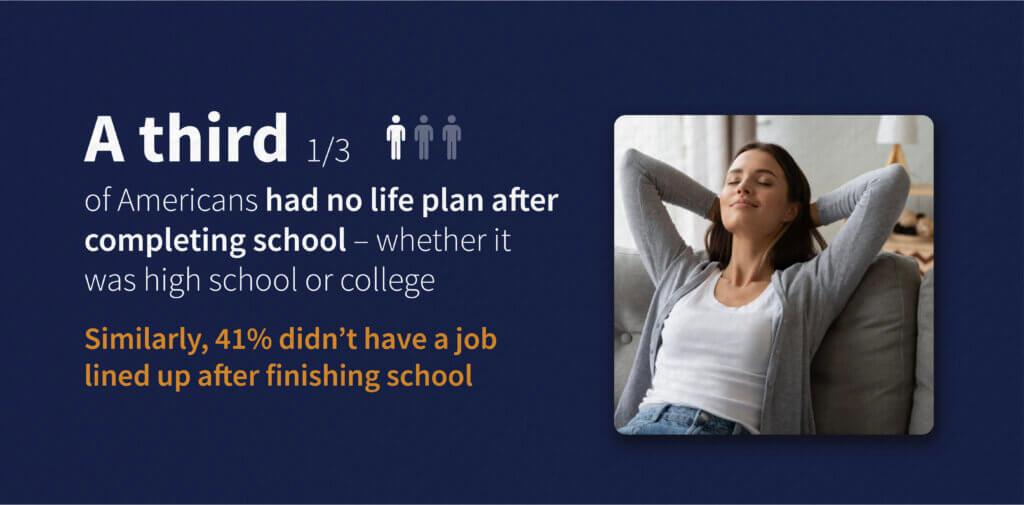 A third 1/3

of Americans had no life plan after completing school – whether it was high school or college

Similarly, 41% didn't have a job lined up after finishing school